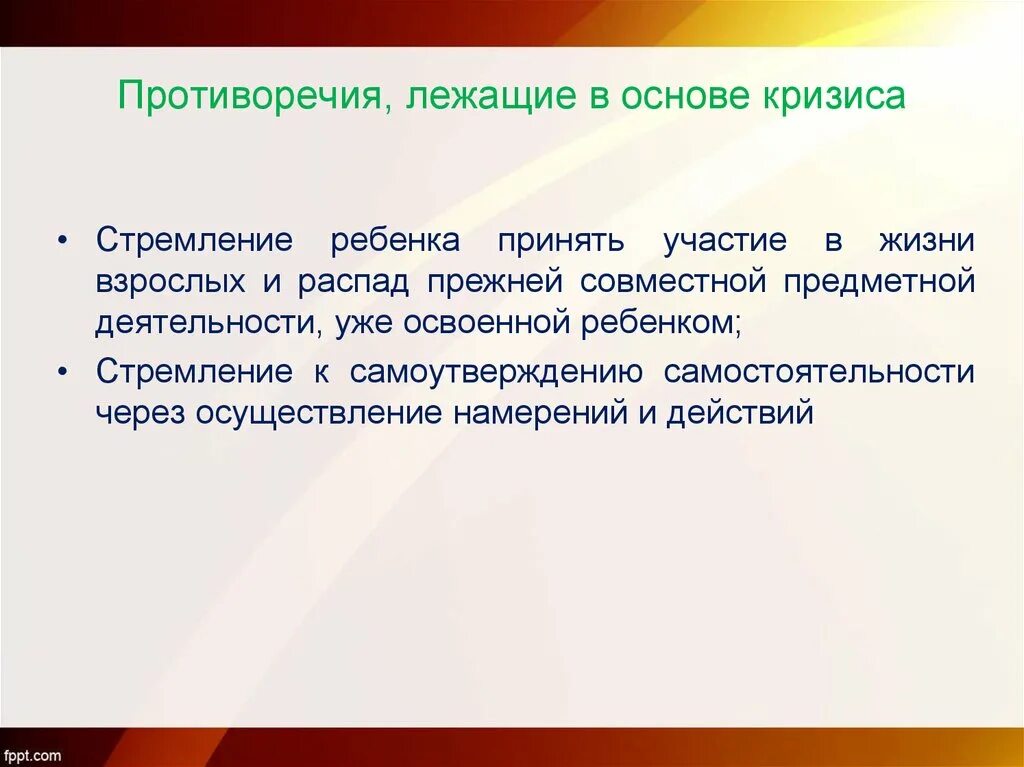 Противоречия, лежащие в основе кризиса

• Стремление ребенка принять участие в жизни взрослых и распад прежней совместной предметной деятельности, уже освоенной ребенком;

• Стремление к самоутверждению самостоятельности через осуществление намерений и действий

fppt.com